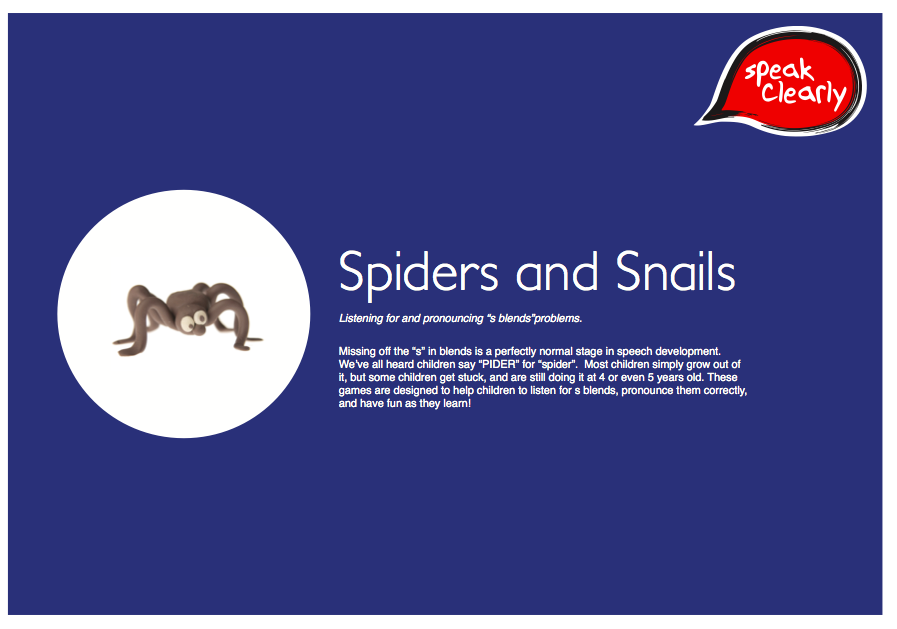 speak clearly

Spiders and Snails

Listening for and pronouncing "s blends"problems.

Missing off the "s" in blends is a perfectly normal stage in speech development. We've all heard children say "PIDER" for "spider". Most children simply grow out of it, but some children get stuck, and are still doing it at 4 or even 5 years old. These games are designed to help children to listen for s blends, pronounce them correctly, and have fun as they learn!